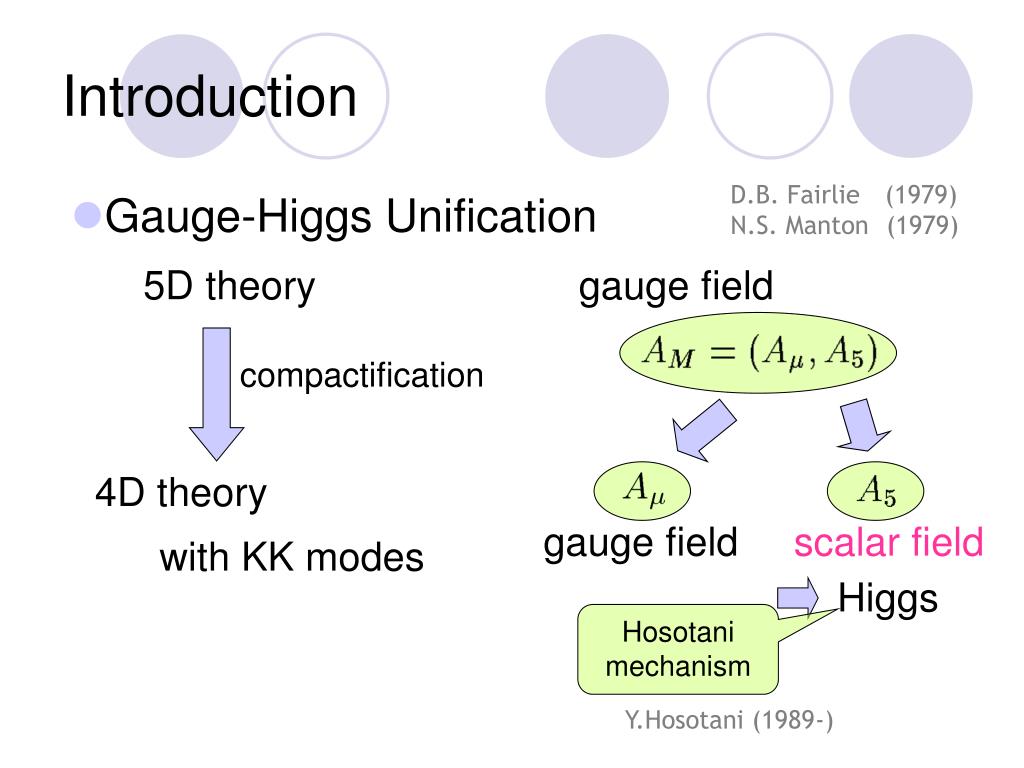 Introduction

Gauge-Higgs Unification

D.B. Fairlie (1979)
N.S. Manton (1979)

5D theory

compactification

4D theory

with KK modes

gauge field

$A_M = (A_\mu, A_5)$

$A_\mu$

$A_5$

gauge field

scalar field

Higgs

Hosotani mechanism

Y.Hosotani (1989-)